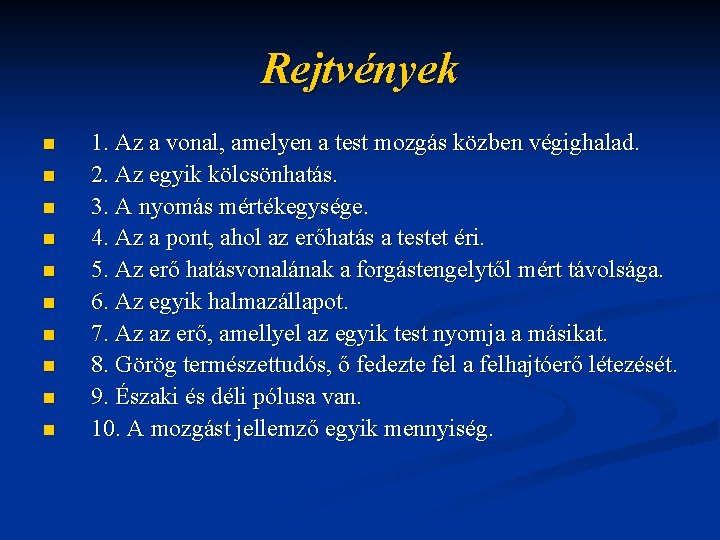 Rejtvények

1. Az a vonal, amelyen a test mozgás közben végighalad.
2. Az egyik kölcsönhatás.
3. A nyomás mértékegysége.
4. Az a pont, ahol az erőhatás a testet éri.
5. Az erő hatásvonalának a forgástengelytől mért távolsága.
6. Az egyik halmazállapot.
7. Az az erő, amellyel az egyik test nyomja a másikat.
8. Görög természettudós, ő fedezte fel a felhajtóerő létezését.
9. Északi és déli pólusa van.
10. A mozgást jellemző egyik mennyiség.